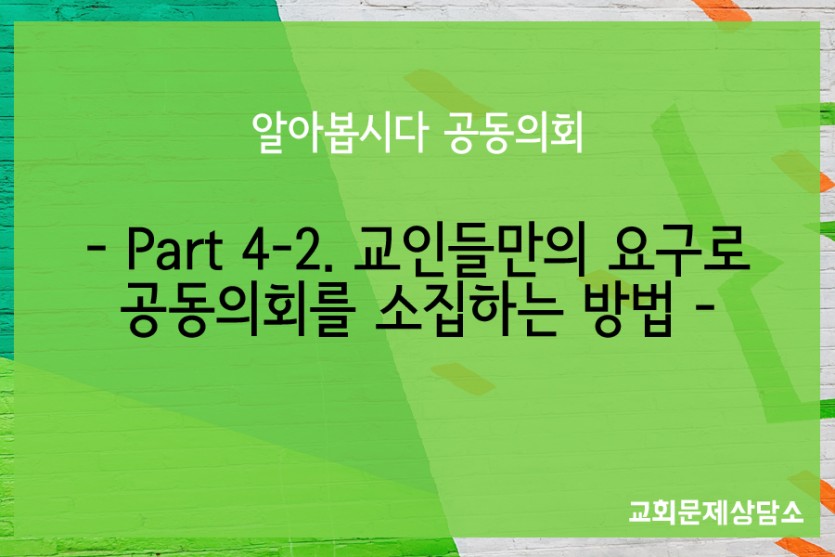 알아봅시다 공동의회

- Part 4-2. 교인들만의 요구로 공동의회를 소집하는 방법 -

교회문제상담소